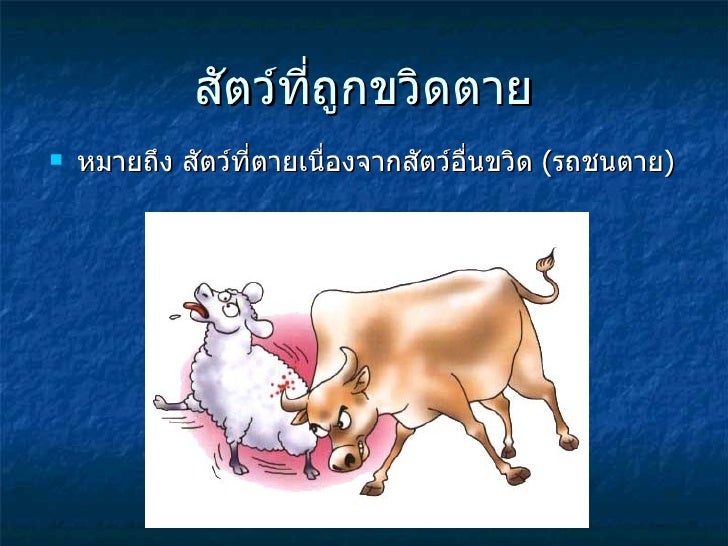 สัตว์ที่ถูกขวิดตาย

หมายถึง สัตว์ที่ตายเนื่องจากสัตว์อื่นขวิด (รถชนตาย)